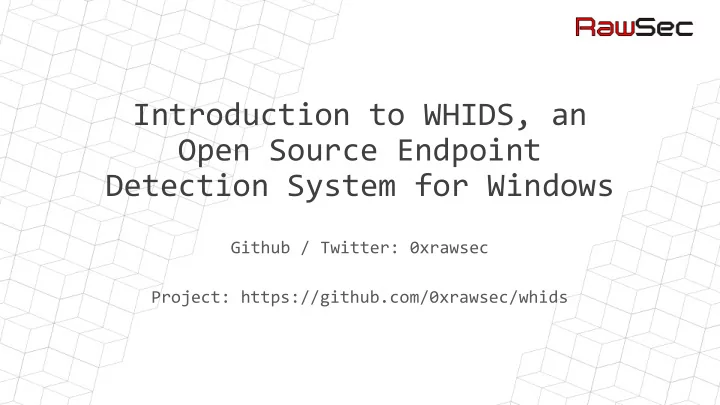 RawSec

Introduction to WHIDS, an Open Source Endpoint Detection System for Windows

Github / Twitter: 0xrawsec

Project: https://github.com/0xrawsec/whids